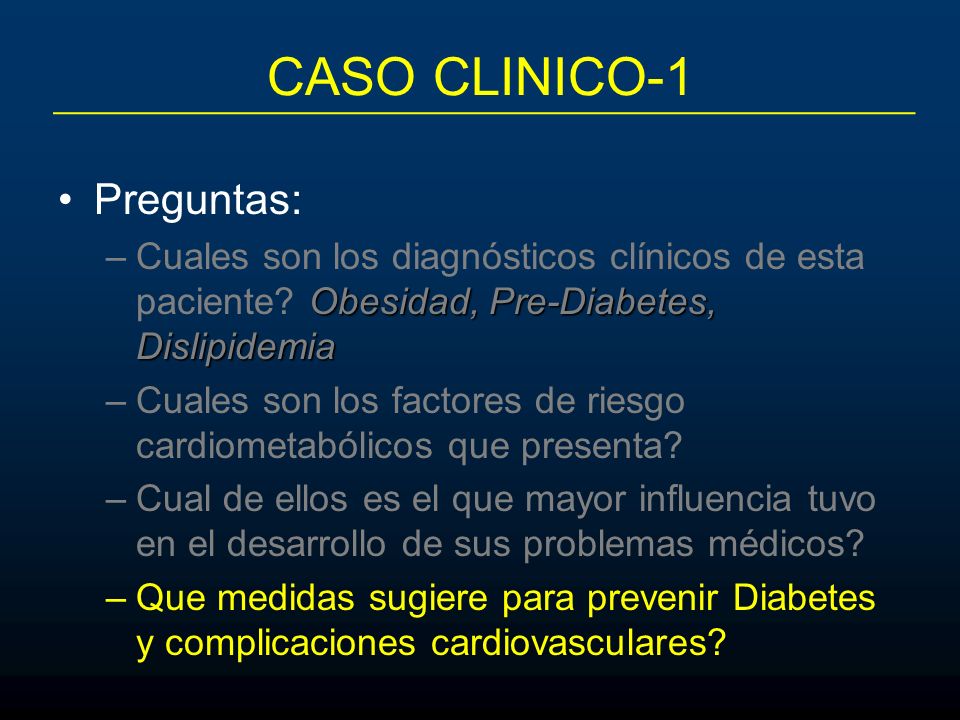 CASO CLINICO-1

• Preguntas:

– Cuales son los diagnósticos clínicos de esta paciente? Obesidad, Pre-Diabetes, Dislipidemia

– Cuales son los factores de riesgo cardiometabólicos que presenta?

– Cual de ellos es el que mayor influencia tuvo en el desarrollo de sus problemas médicos?

– Que medidas sugiere para prevenir Diabetes y complicaciones cardiovasculares?